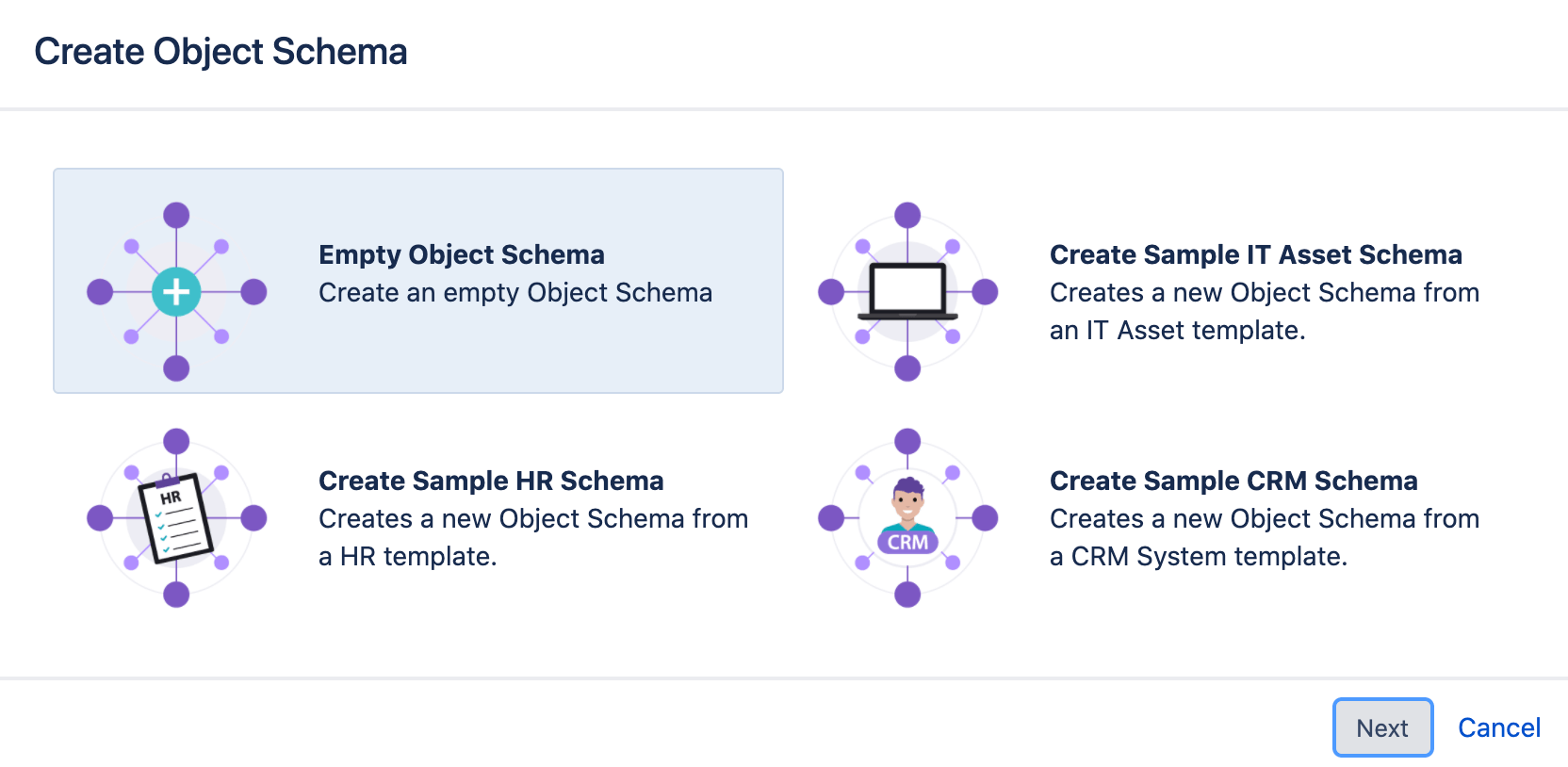 Create Object Schema

Empty Object Schema
Create an empty Object Schema

Create Sample IT Asset Schema
Creates a new Object Schema from an IT Asset template.

HR

Create Sample HR Schema
Creates a new Object Schema from a HR template.

CRM

Create Sample CRM Schema
Creates a new Object Schema from a CRM System template.

Next Cancel